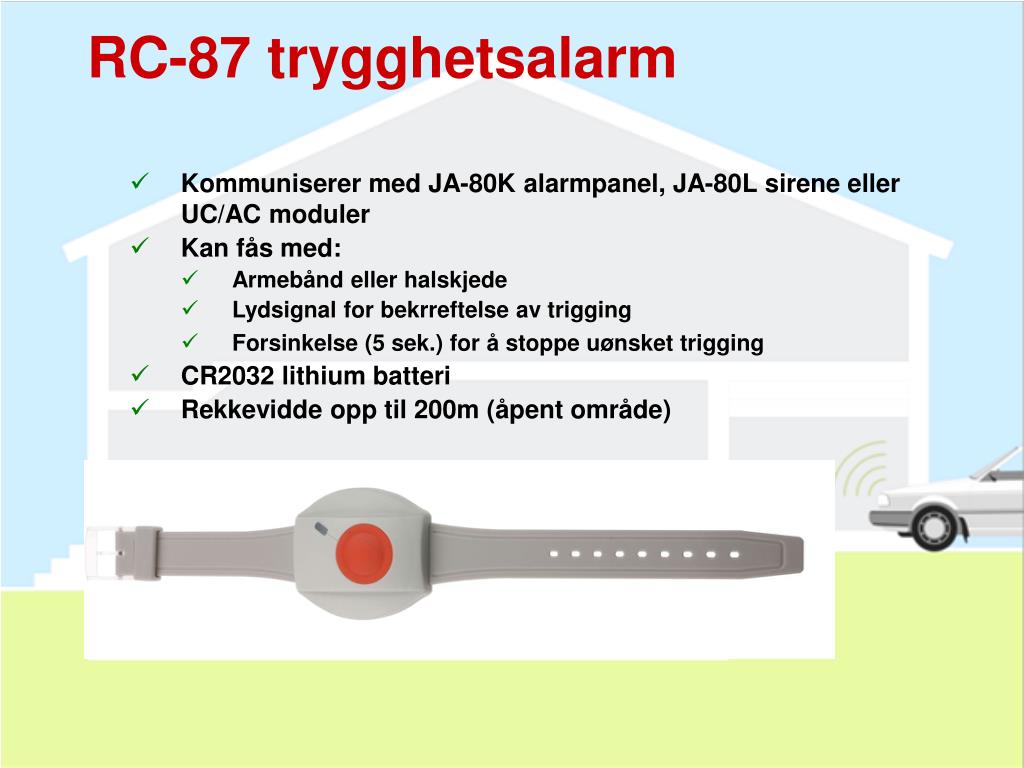 RC-87 trygghetsalarm

✓ Kommuniserer med JA-80K alarmpanel, JA-80L sirene eller UC/AC moduler
✓ Kan fås med:
✓ Armebånd eller halskjede
✓ Lydsignal for bekrreftelse av trigging
✓ Forsinkelse (5 sek.) for å stoppe uønsket trigging
✓ CR2032 lithium batteri
✓ Rekkevidde opp til 200m (åpent område)